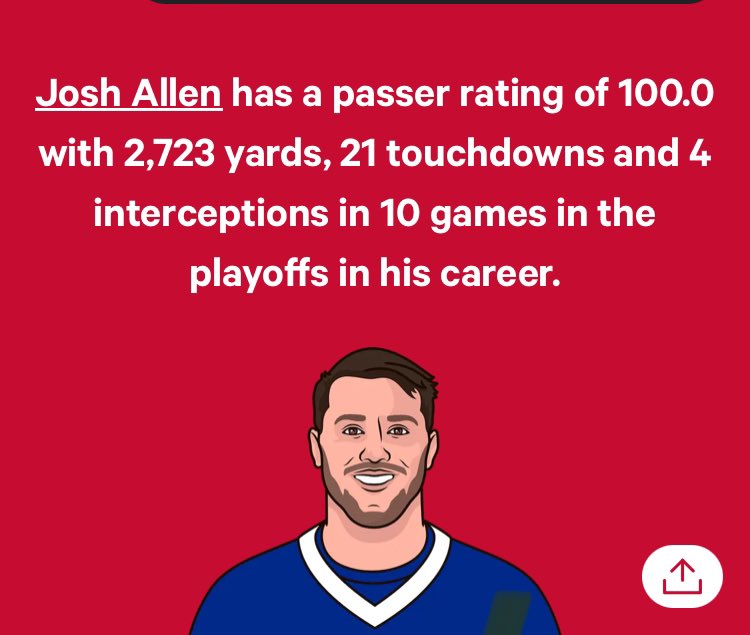 Josh Allen has a passer rating of 100.0 with 2,723 yards, 21 touchdowns and 4 interceptions in 10 games in the playoffs in his career.